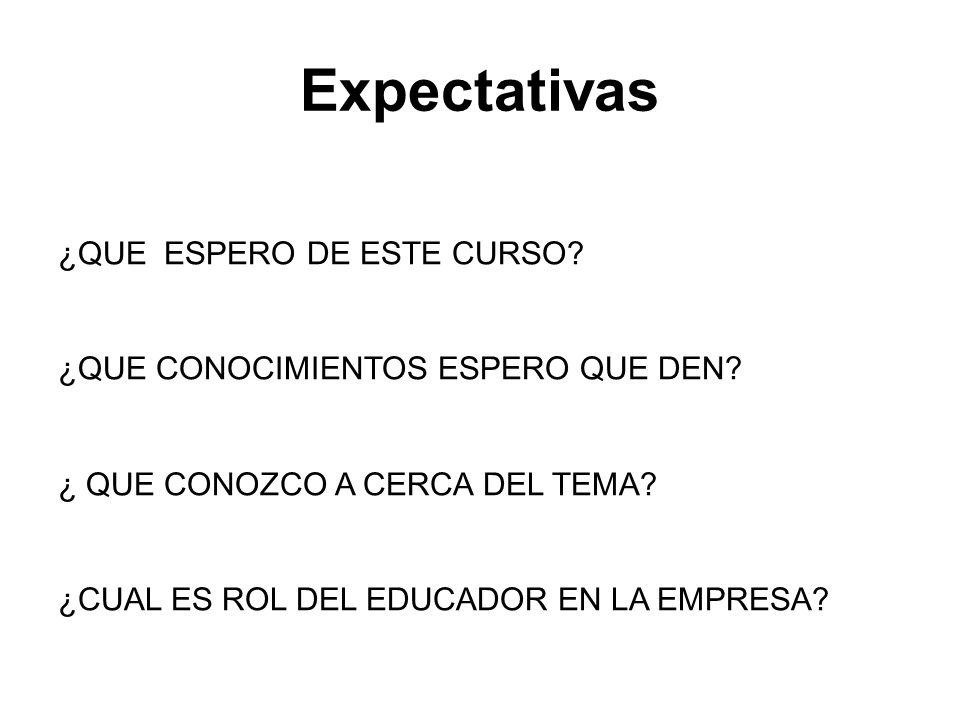 Expectativas

¿QUE  ESPERO DE ESTE CURSO?

¿QUE CONOCIMIENTOS ESPERO QUE DEN?

¿ QUE CONOZCO A CERCA DEL TEMA?

¿CUAL ES ROL DEL EDUCADOR EN LA EMPRESA?